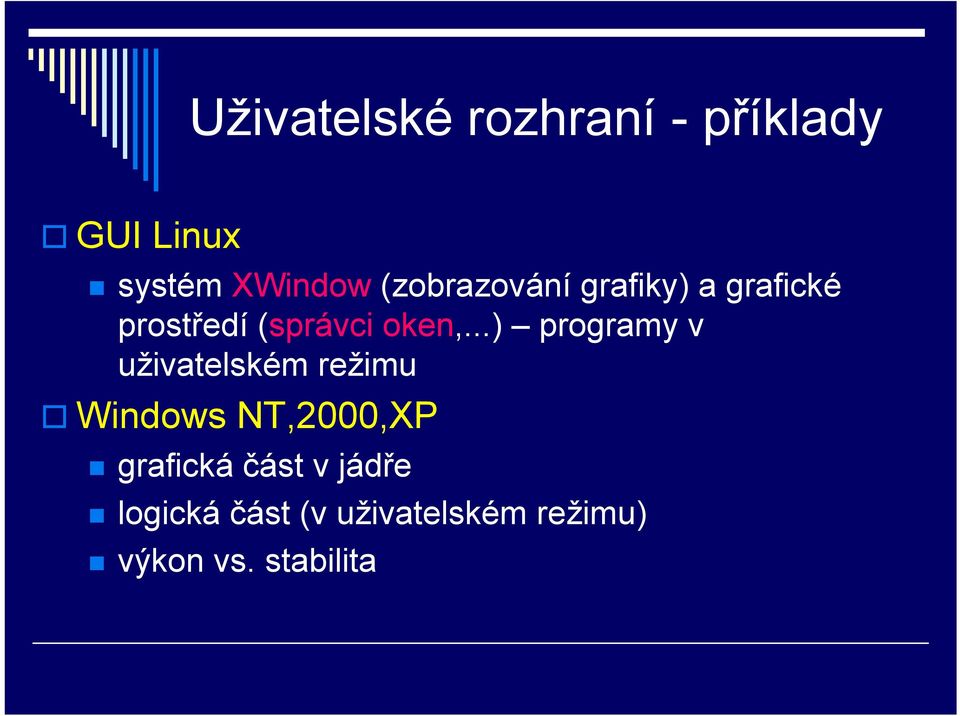 Uživatelské rozhraní - příklady

GUI Linux

systém XWindow (zobrazování grafiky) a grafické prostředí (správci oken,...) – programy v uživatelském režimu

Windows NT,2000,XP

grafická část v jádře

logická část (v uživatelském režimu)

výkon vs. stabilita